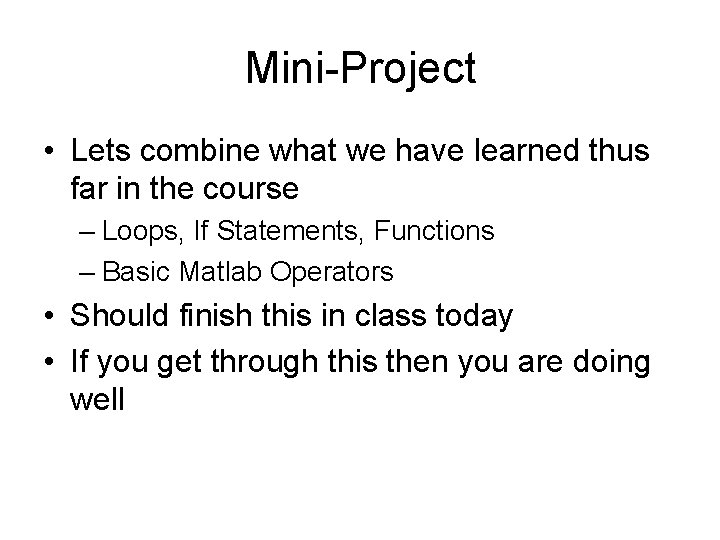 Mini-Project

• Lets combine what we have learned thus far in the course
– Loops, If Statements, Functions
– Basic Matlab Operators
• Should finish this in class today
• If you get through this then you are doing well